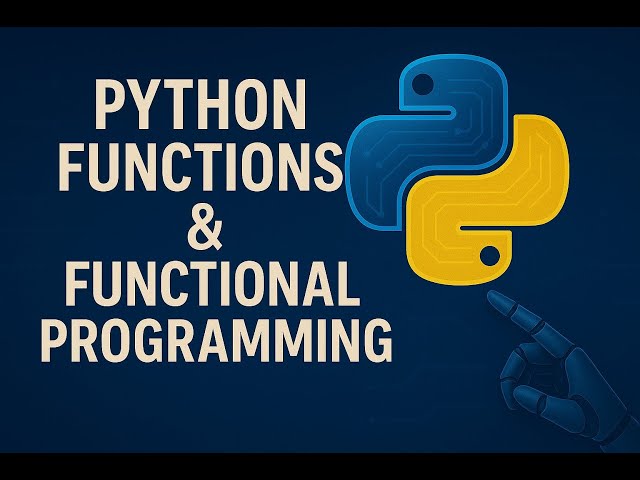 PYTHON FUNCTIONS & FUNCTIONAL PROGRAMMING